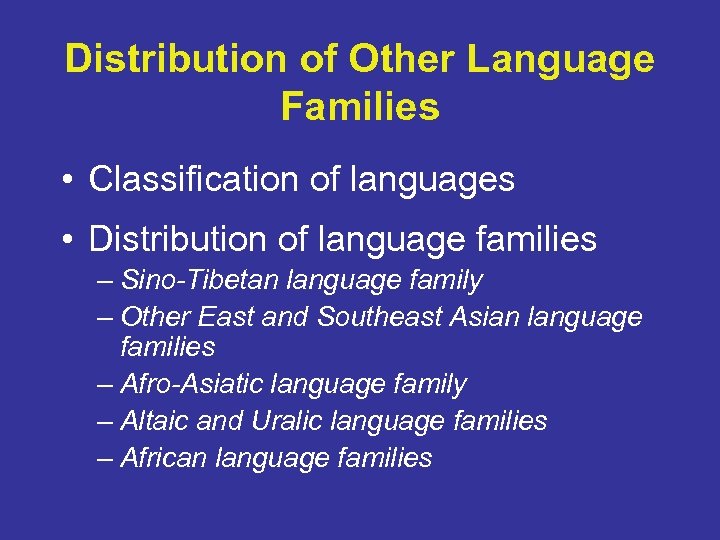 Distribution of Other Language Families

• Classification of languages

• Distribution of language families
– Sino-Tibetan language family
– Other East and Southeast Asian language families
– Afro-Asiatic language family
– Altaic and Uralic language families
– African language families